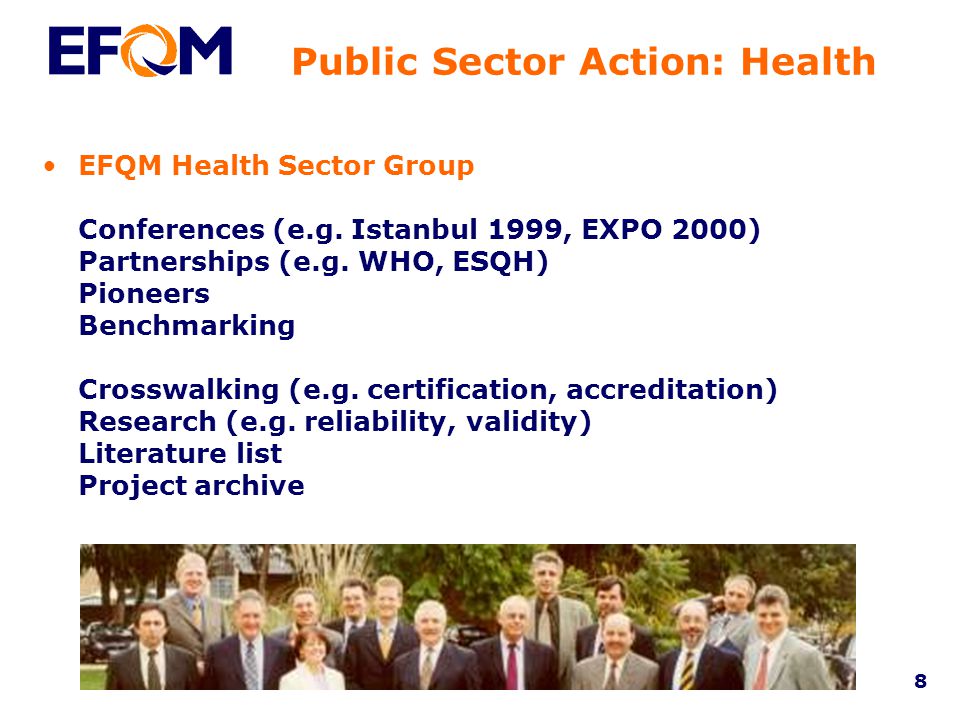 EFQM

Public Sector Action: Health

• EFQM Health Sector Group

Conferences (e.g. Istanbul 1999, EXPO 2000)
Partnerships (e.g. WHO, ESQH)
Pioneers
Benchmarking

Crosswalking (e.g. certification, accreditation)
Research (e.g. reliability, validity)
Literature list
Project archive

8